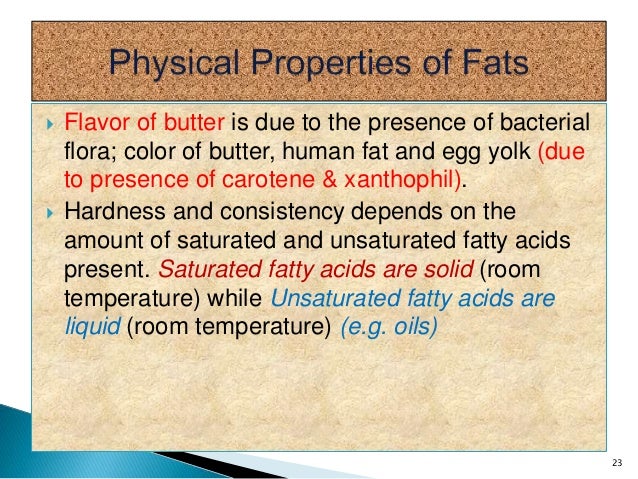 Physical Properties of Fats

Flavor of butter is due to the presence of bacterial flora; color of butter, human fat and egg yolk (due to presence of carotene & xanthophil).

Hardness and consistency depends on the amount of saturated and unsaturated fatty acids present. Saturated fatty acids are solid (room temperature) while Unsaturated fatty acids are liquid (room temperature) (e.g. oils)

23